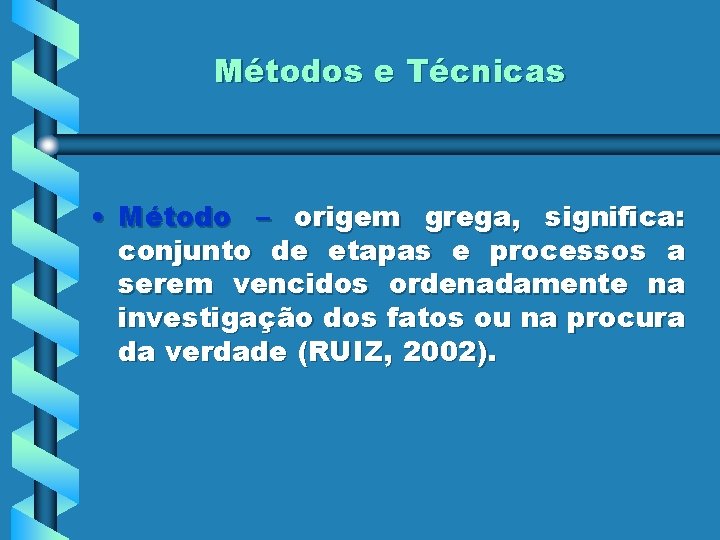 Métodos e Técnicas

• Método – origem grega, significa: conjunto de etapas e processos a serem vencidos ordenadamente na investigação dos fatos ou na procura da verdade (RUIZ, 2002).